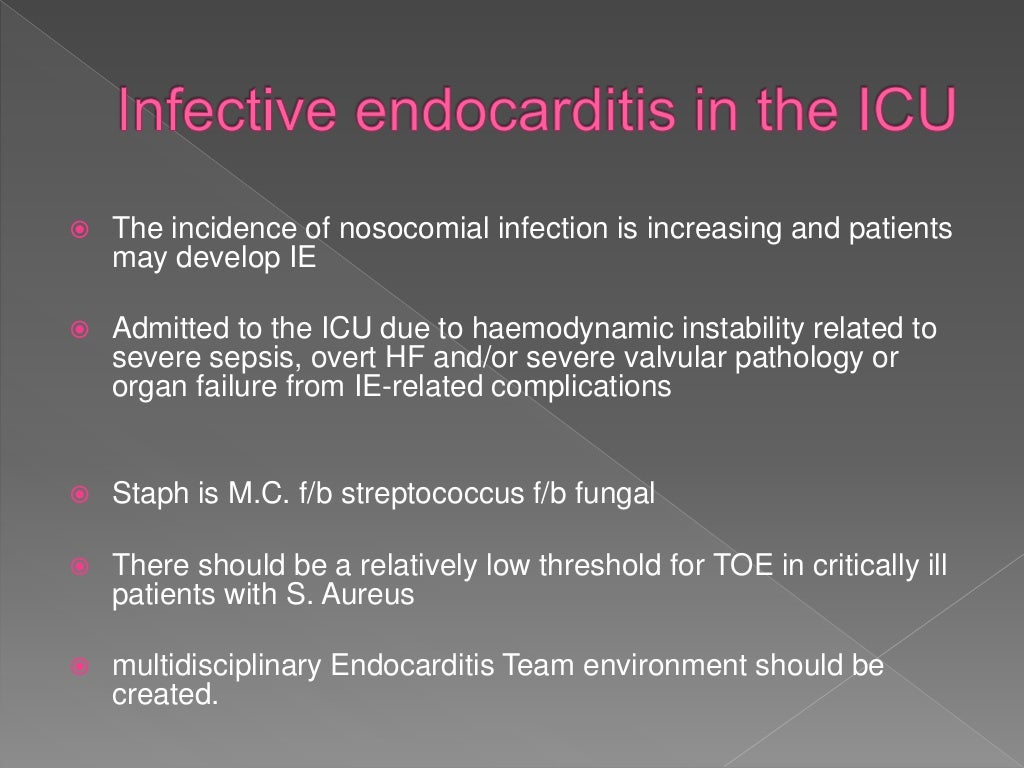 Infective endocarditis in the ICU

The incidence of nosocomial infection is increasing and patients may develop IE

Admitted to the ICU due to haemodynamic instability related to severe sepsis, overt HF and/or severe valvular pathology or organ failure from IE-related complications

Staph is M.C. f/b streptococcus f/b fungal

There should be a relatively low threshold for TOE in critically ill patients with S. Aureus

multidisciplinary Endocarditis Team environment should be created.